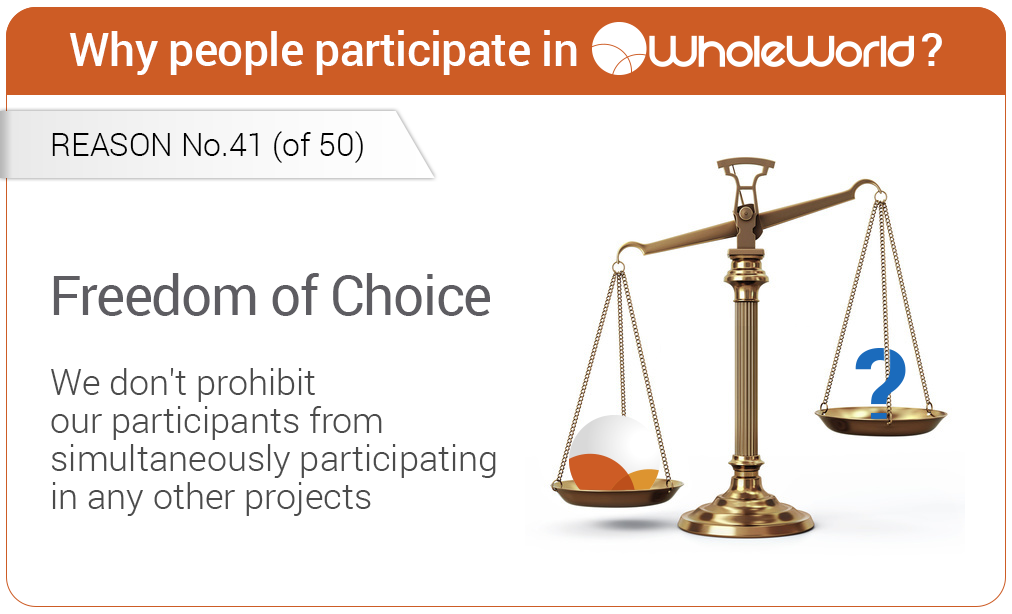 Why people participate in WholeWorld?

REASON No.41 (of 50)

Freedom of Choice

We don't prohibit our participants from simultaneously participating in any other projects

?